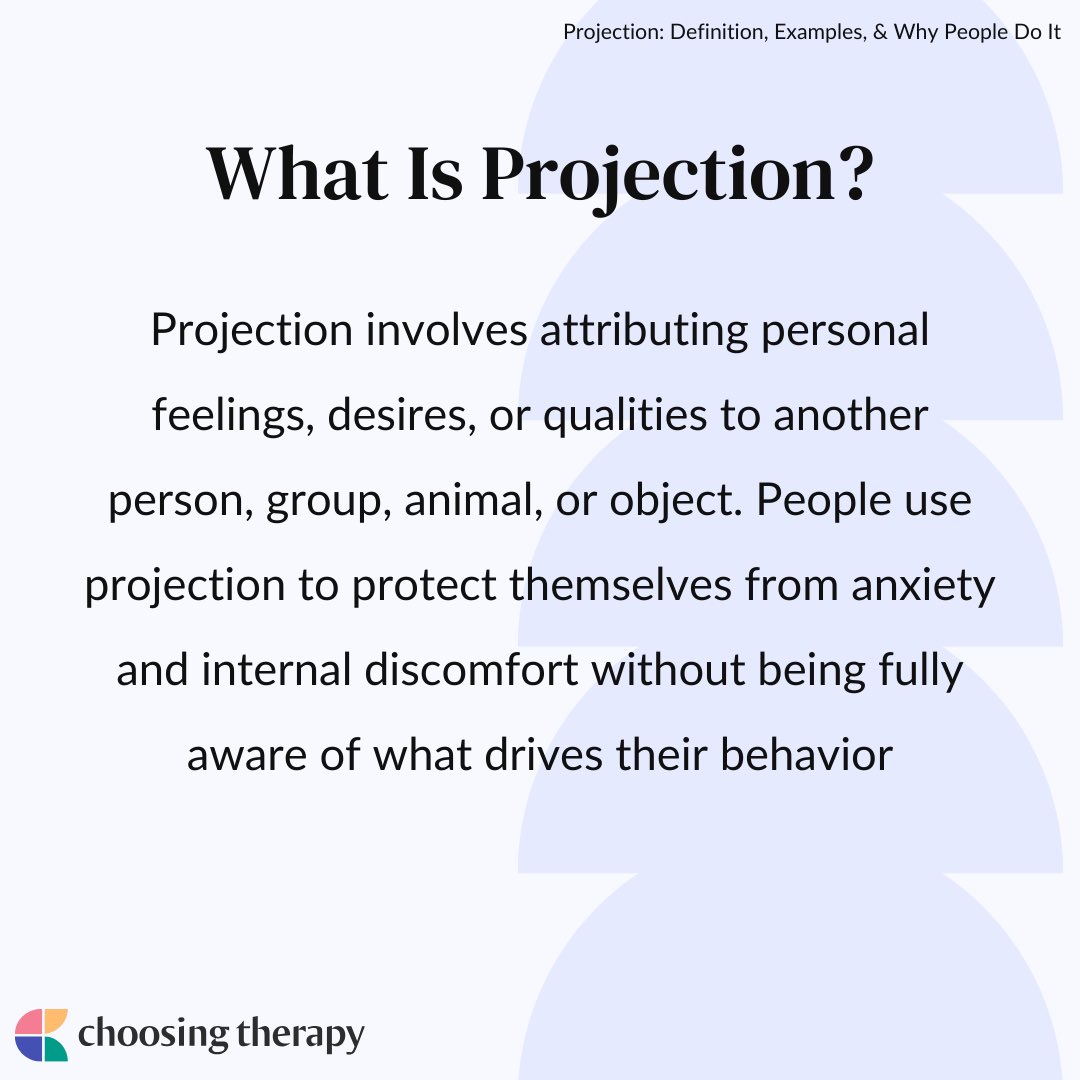 Projection: Definition, Examples, & Why People Do It

What Is Projection?

Projection involves attributing personal feelings, desires, or qualities to another person, group, animal, or object. People use projection to protect themselves from anxiety and internal discomfort without being fully aware of what drives their behavior

choosing therapy